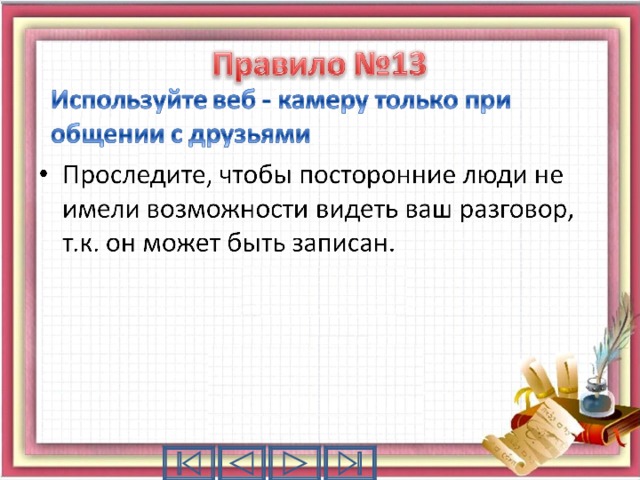 Правило №13

Используйте веб - камеру только при общении с друзьями

• Проследите, чтобы посторонние люди не имели возможности видеть ваш разговор, т.к. он может быть записан.